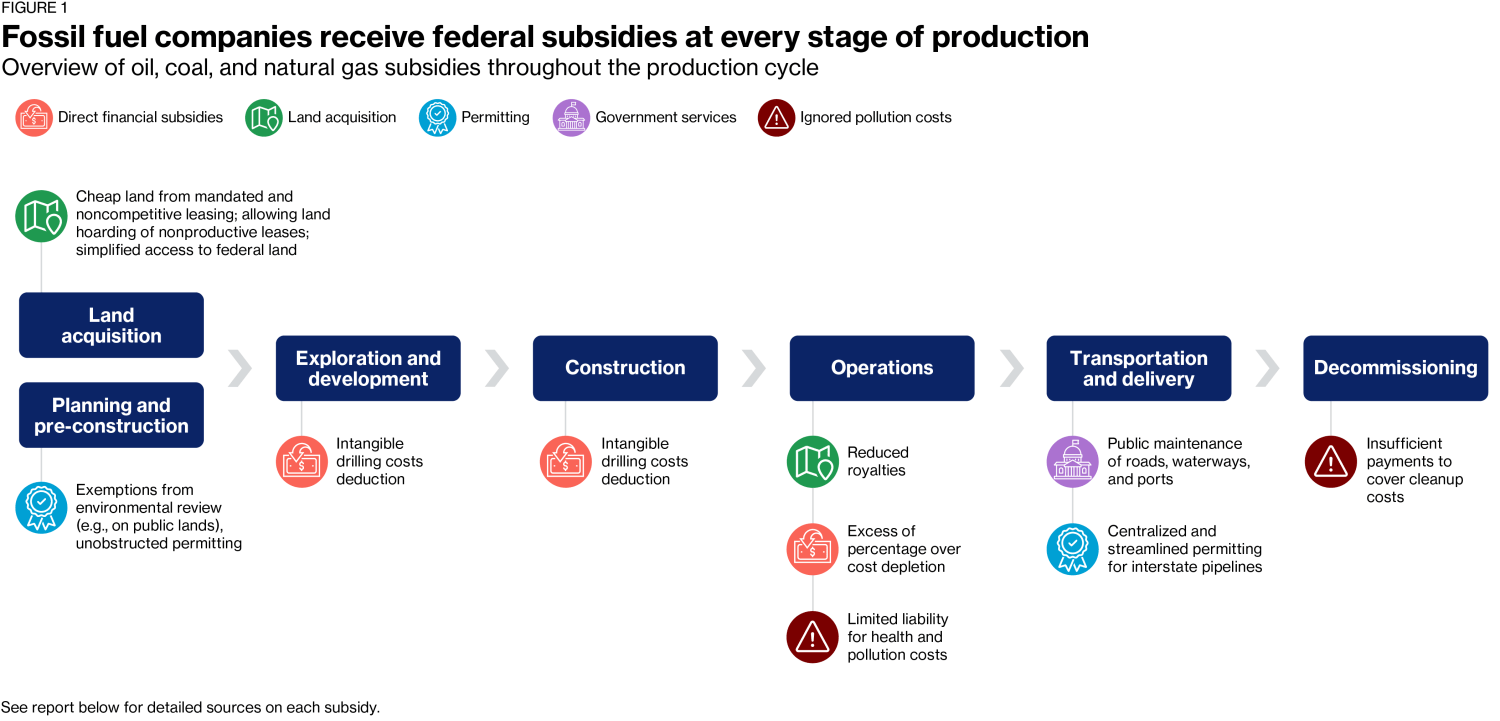 FIGURE 1

Fossil fuel companies receive federal subsidies at every stage of production

Overview of oil, coal, and natural gas subsidies throughout the production cycle

Direct financial subsidies

Land acquisition

Permitting

Government services

Ignored pollution costs

Cheap land from mandated and noncompetitive leasing; allowing land hoarding of nonproductive leases; simplified access to federal land

Land acquisition

Planning and pre-construction

Exemptions from environmental review (e.g., on public lands), unobstructed permitting

Exploration and development

Intangible drilling costs deduction

Construction

Intangible drilling costs deduction

Operations

Reduced royalties

Excess of percentage over cost depletion

Limited liability for health and pollution costs

Transportation and delivery

Public maintenance of roads, waterways, and ports

Centralized and streamlined permitting for interstate pipelines

Decommissioning

Insufficient payments to cover cleanup costs

See report below for detailed sources on each subsidy.